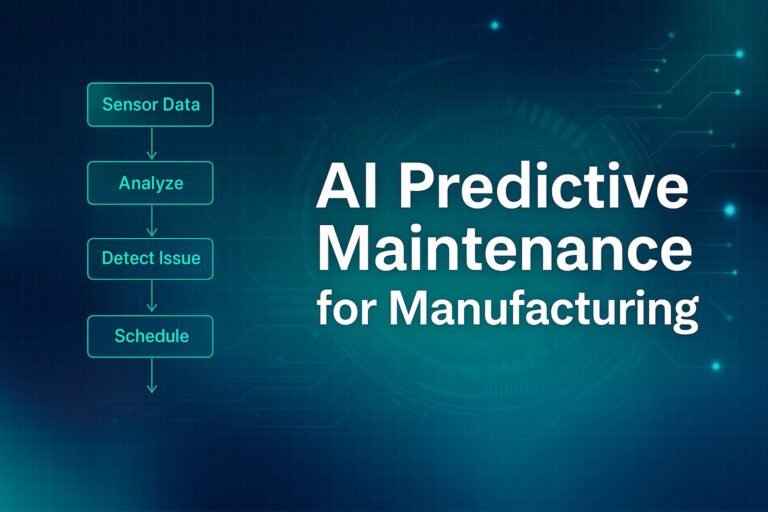 Sensor Data

Analyze

Detect Issue

Schedule

AI Predictive Maintenance for Manufacturing